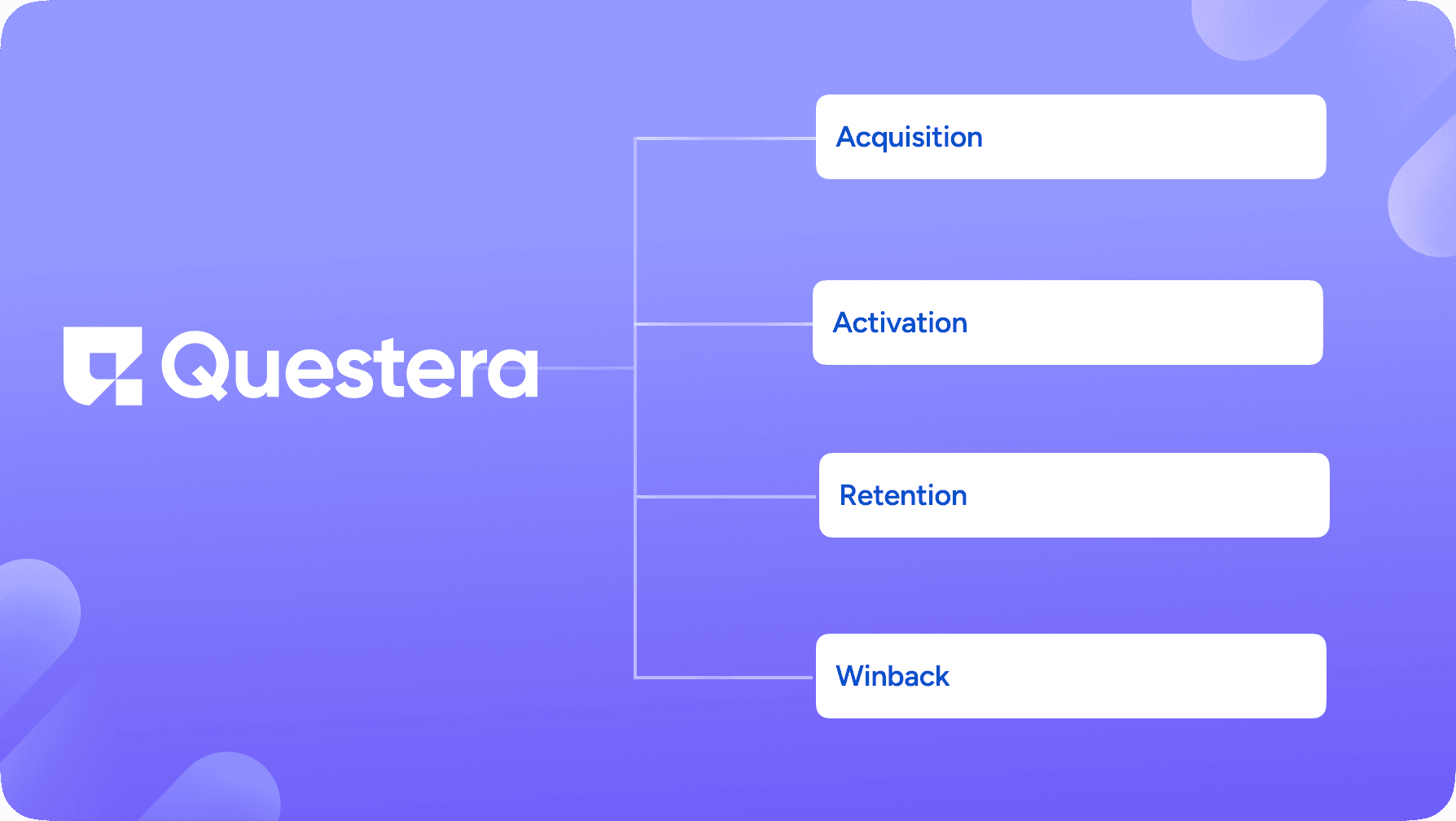 Questera

Acquisition

Activation

Retention

Winback